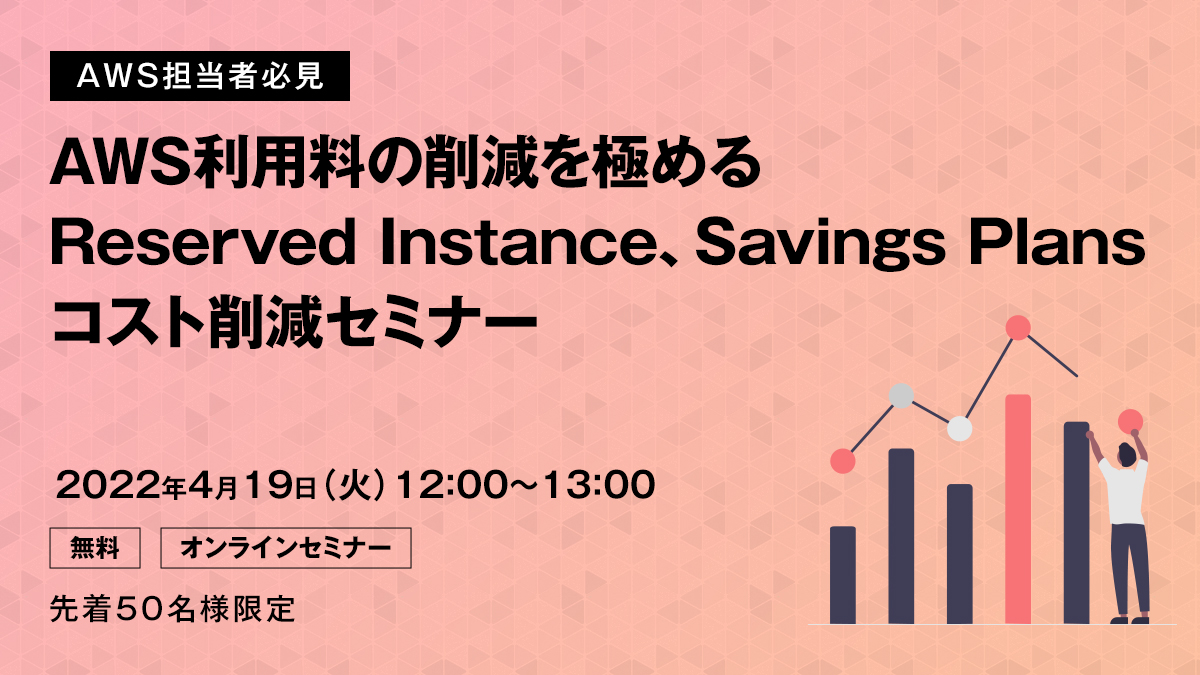 AWS担当者必見

AWS利用料の削減を極める Reserved Instance、Savings Plans コスト削減セミナー

2022年4月19日（火）12:00～13:00

無料

オンラインセミナー

先着50名様限定